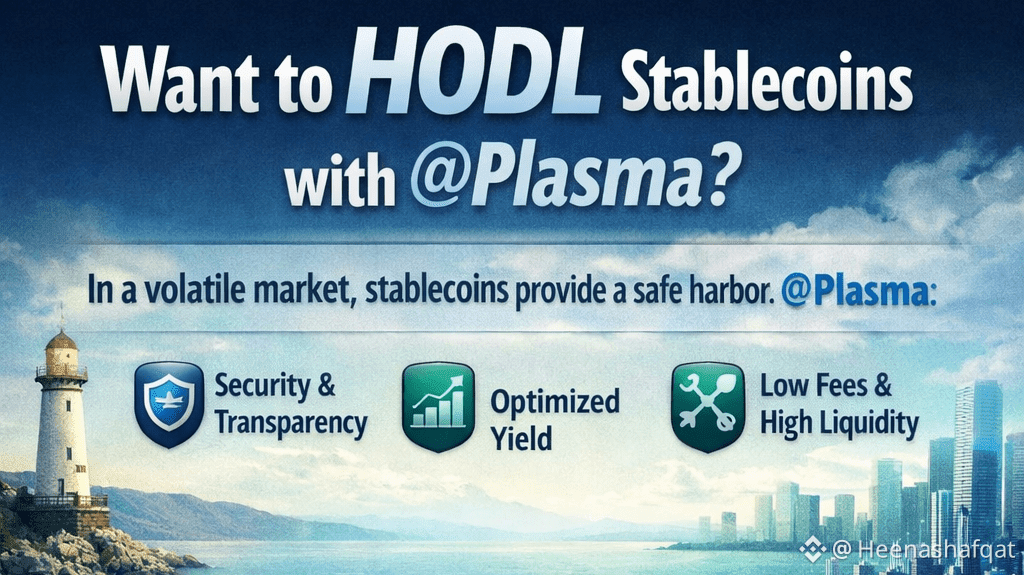 Want to HODL Stablecoins with @Plasma?

In a volatile market, stablecoins provide a safe harbor. @Plasma:

Security & Transparency

Optimized Yield

Low Fees & High Liquidity

@ Heenashafqat